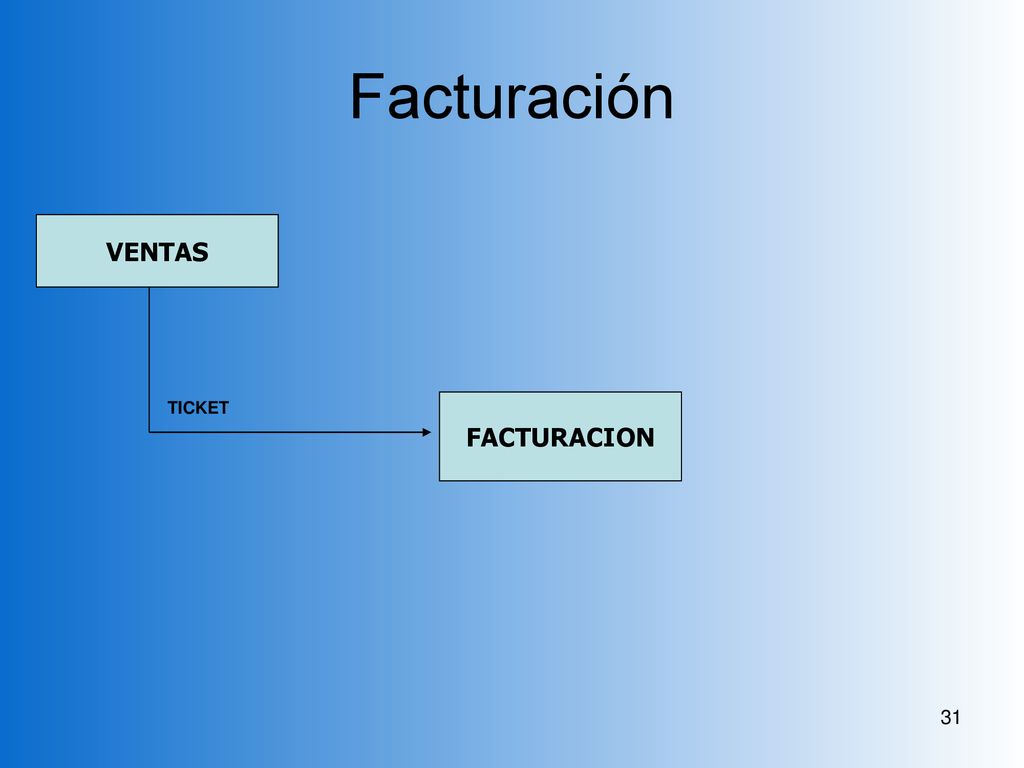 Facturación

VENTAS

TICKET

FACTURACION

31